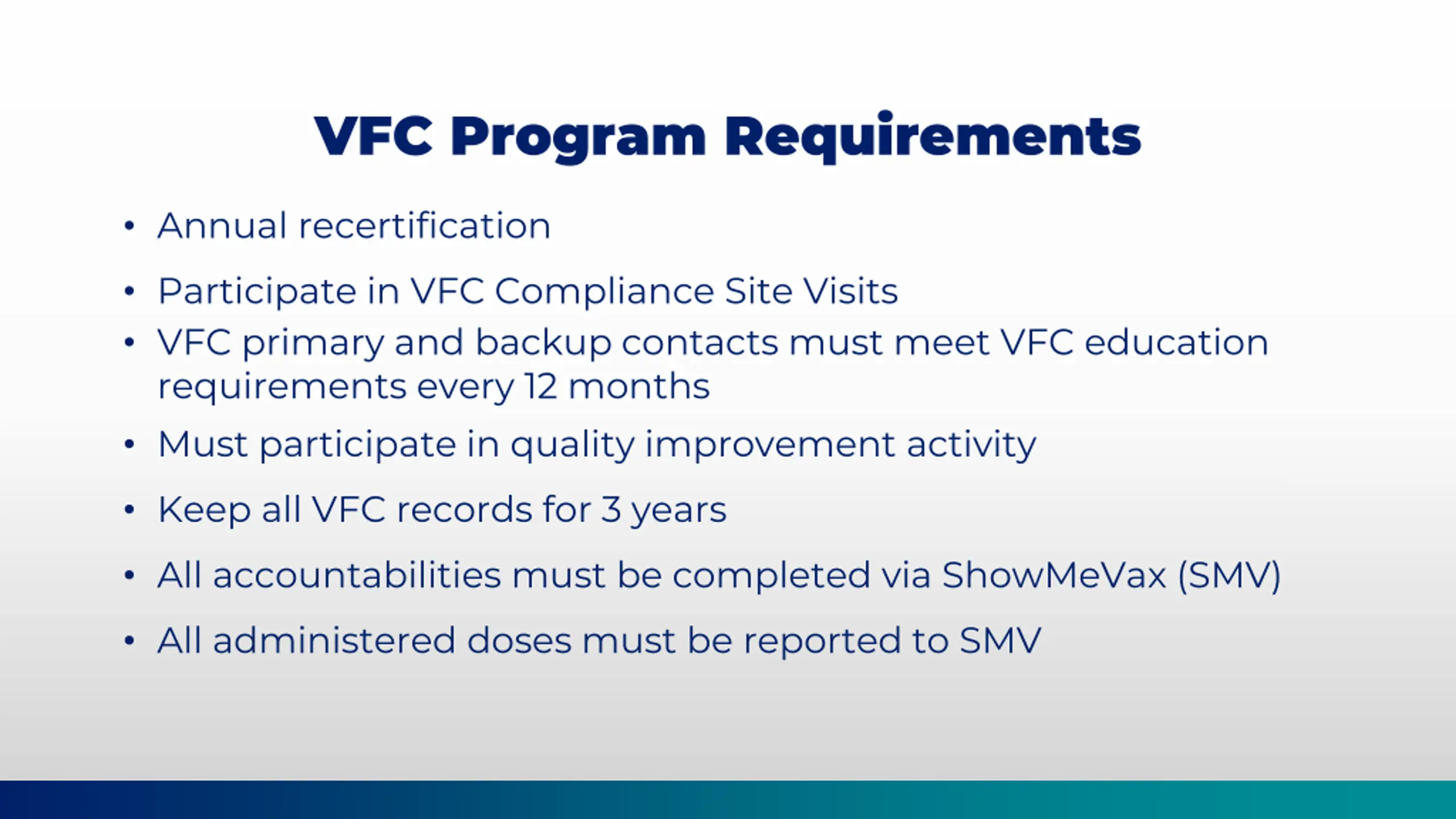 VFC Program Requirements

• Annual recertification
• Participate in VFC Compliance Site Visits
• VFC primary and backup contacts must meet VFC education requirements every 12 months
• Must participate in quality improvement activity
• Keep all VFC records for 3 years
• All accountabilities must be completed via ShowMeVax (SMV)
• All administered doses must be reported to SMV